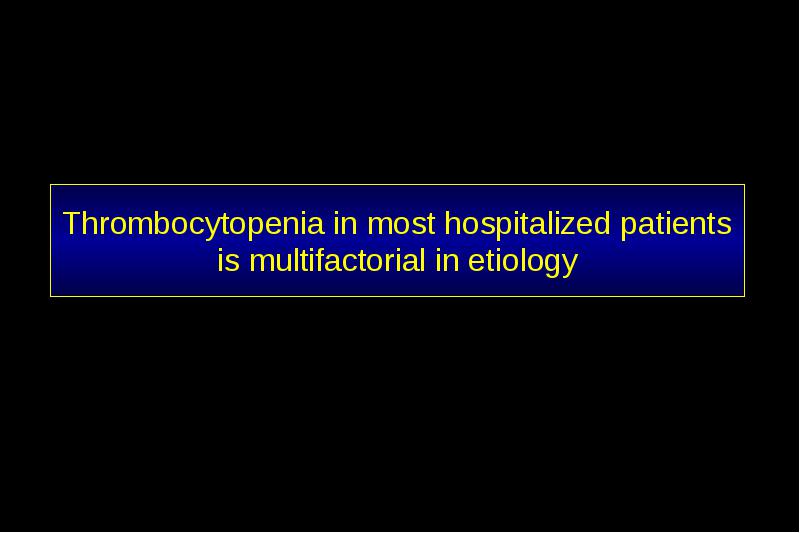 Thrombocytopenia in most hospitalized patients is multifactorial in etiology